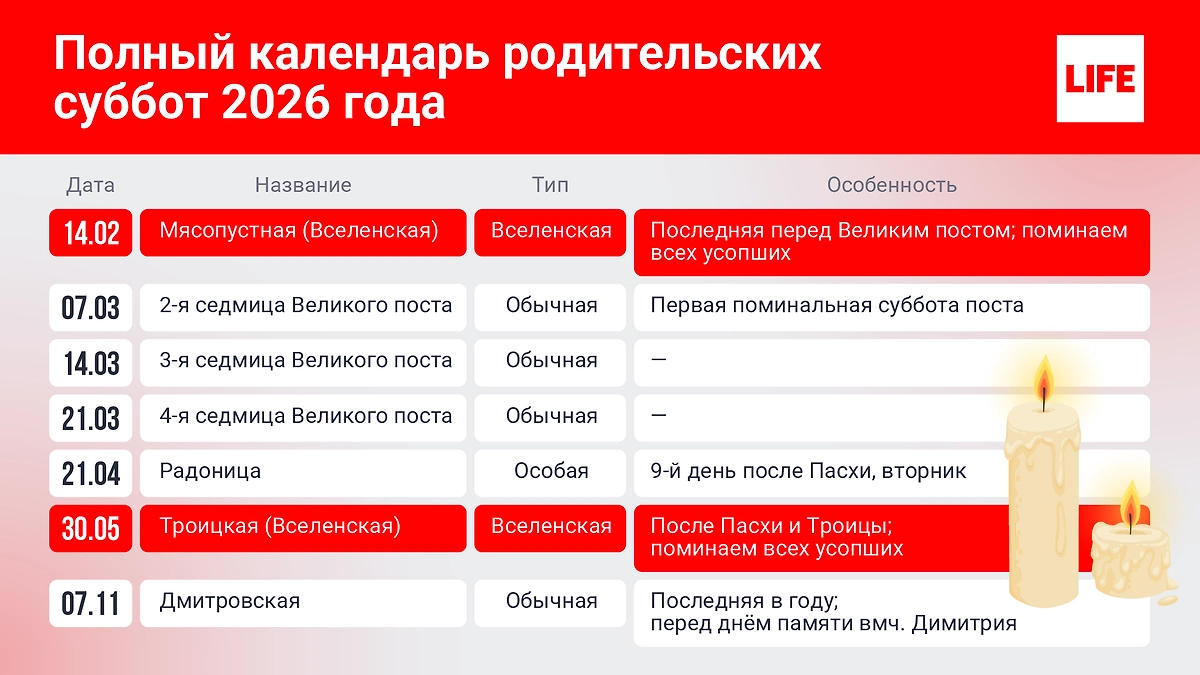 Полный календарь родительских суббот 2026 года

LIFE

| Дата | Название | Тип | Особенность |
|---|---|---|---|
| 14.02 | Мясопустная (Вселенская) | Вселенская | Последняя перед Великим постом; поминаем всех усопших |
| 07.03 | 2-я седмица Великого поста | Обычная | Первая поминальная суббота поста |
| 14.03 | 3-я седмица Великого поста | Обычная | — |
| 21.03 | 4-я седмица Великого поста | Обычная | — |
| 21.04 | Радоница | Особая | 9-й день после Пасхи, вторник |
| 30.05 | Троицкая (Вселенская) | Вселенская | После Пасхи и Троицы; поминаем всех усопших |
| 07.11 | Дмитровская | Обычная | Последняя в году; перед днём памяти вмч. Димитрия |